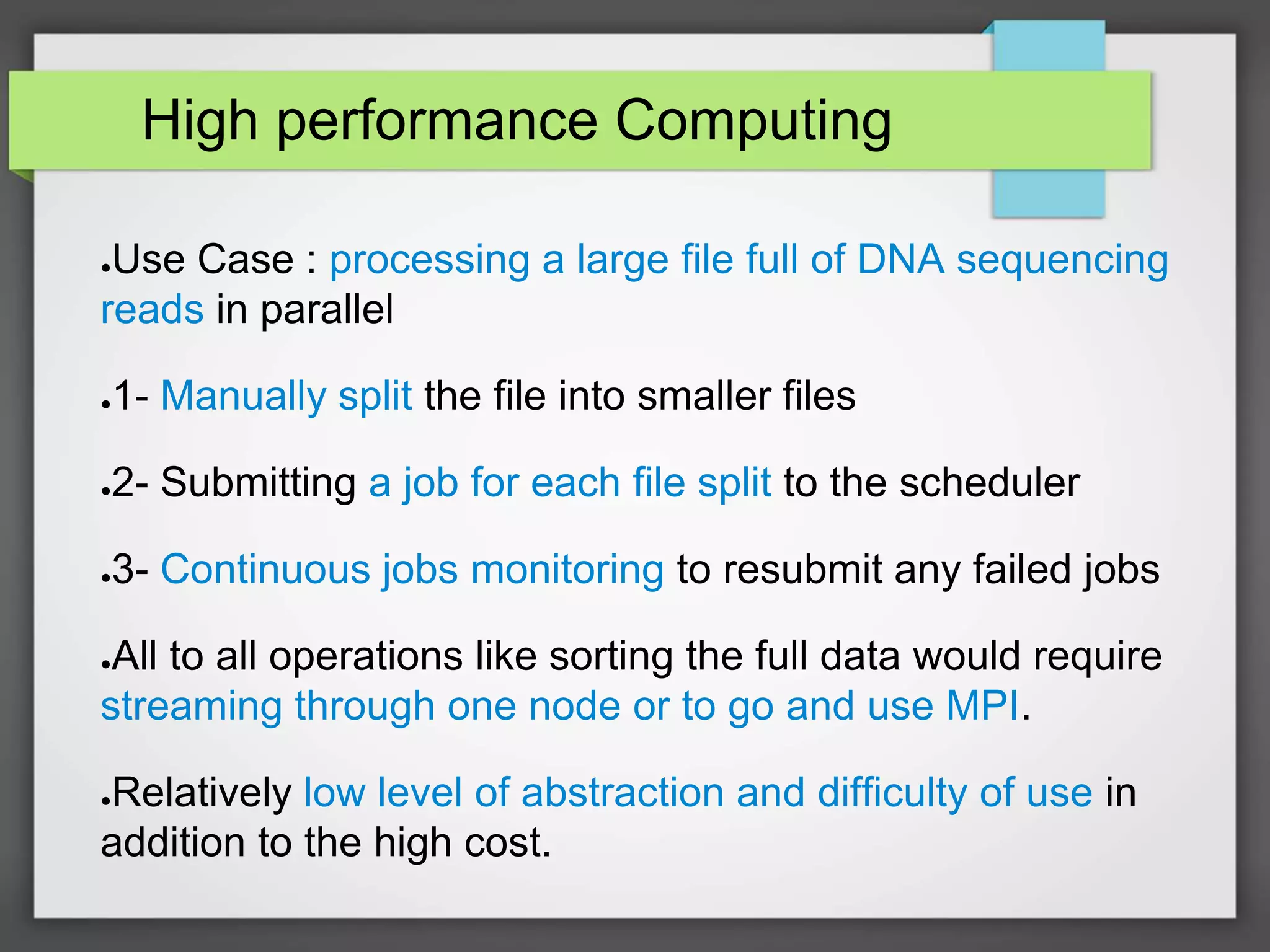 High performance Computing

•Use Case : processing a large file full of DNA sequencing reads in parallel

•1- Manually split the file into smaller files

•2- Submitting a job for each file split to the scheduler

•3- Continuous jobs monitoring to resubmit any failed jobs

•All to all operations like sorting the full data would require streaming through one node or to go and use MPI.

•Relatively low level of abstraction and difficulty of use in addition to the high cost.